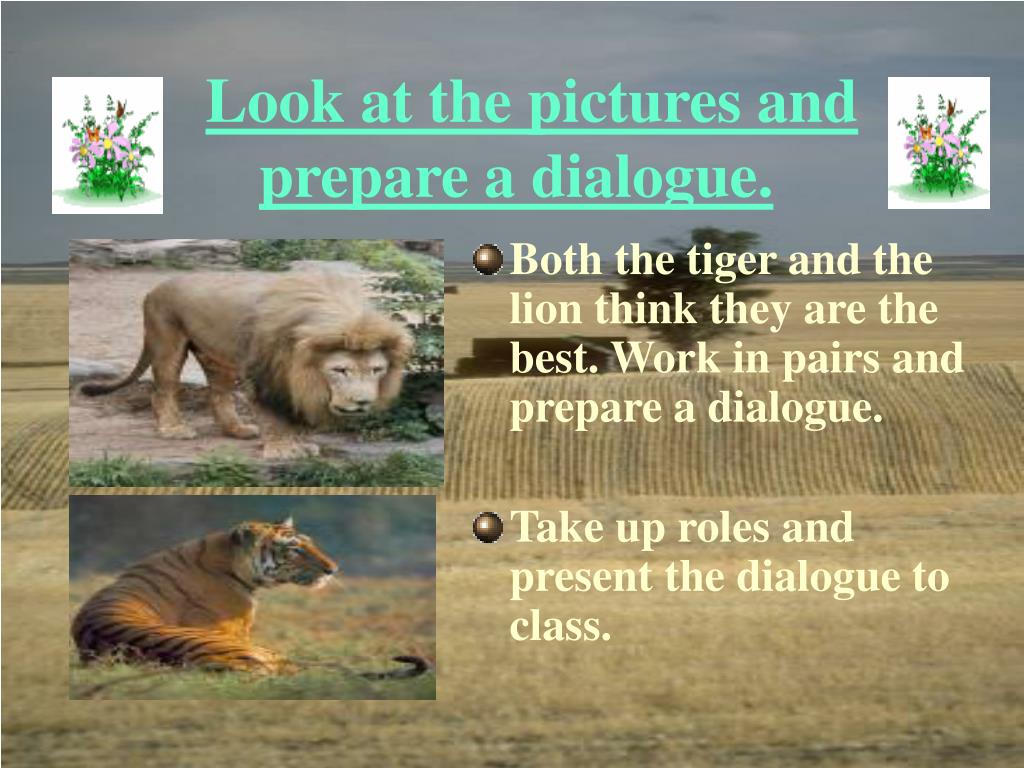 Look at the pictures and prepare a dialogue.

Both the tiger and the lion think they are the best. Work in pairs and prepare a dialogue.

Take up roles and present the dialogue to class.